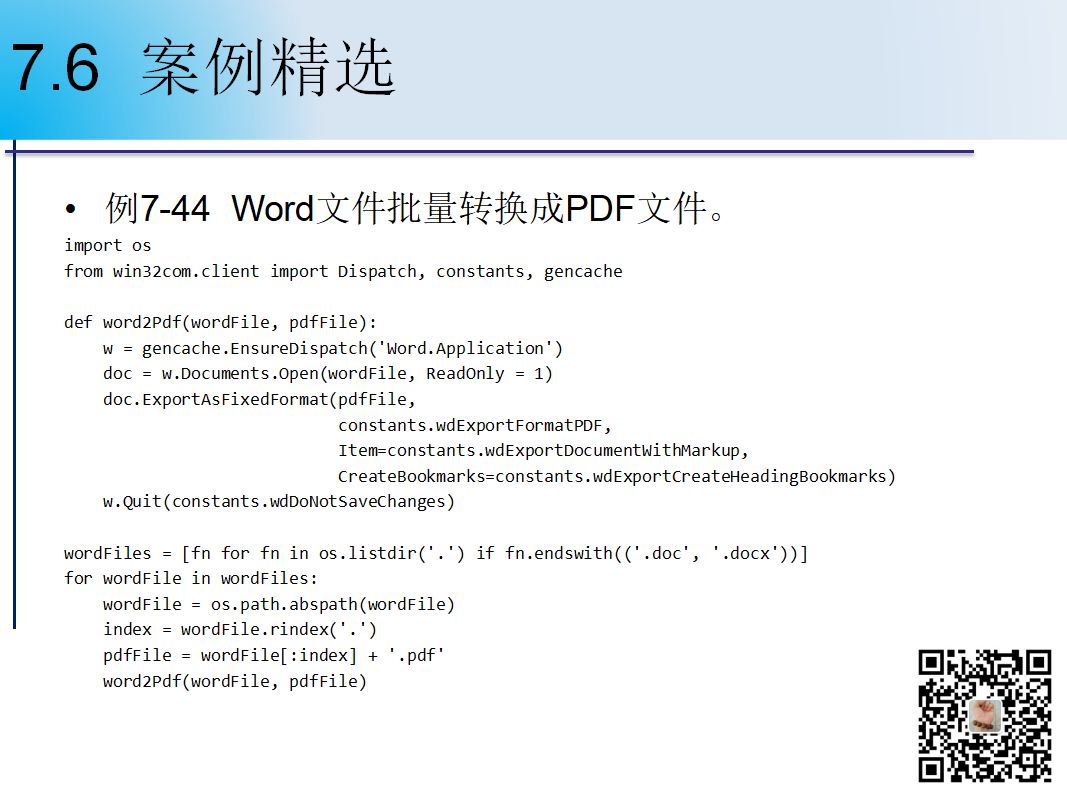 7.6 案例精选

• 例7-44 Word文件批量转换成PDF文件。

import os
from win32com.client import Dispatch, constants, gencache

def word2Pdf(wordFile, pdfFile):
    w = gencache.EnsureDispatch('Word.Application')
    doc = w.Documents.Open(wordFile, ReadOnly = 1)
    doc.ExportAsFixedFormat(pdfFile,
                            constants.wdExportFormatPDF,
                            Item=constants.wdExportDocumentWithMarkup,
                            CreateBookmarks=constants.wdExportCreateHeadingBookmarks)
    w.Quit(constants.wdDoNotSaveChanges)

wordFiles = [fn for fn in os.listdir('.') if fn.endswith(('.doc', '.docx'))]
for wordFile in wordFiles:
    wordFile = os.path.abspath(wordFile)
    index = wordFile.rindex('.')
    pdfFile = wordFile[:index] + '.pdf'
    word2Pdf(wordFile, pdfFile)